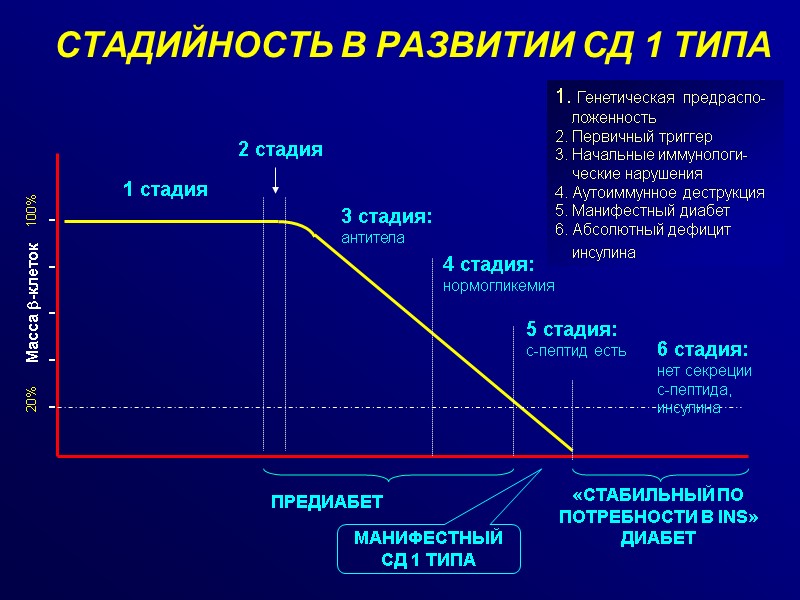 СТАДИЙНОСТЬ В РАЗВИТИИ СД 1 ТИПА

1. Генетическая предрасположенность
2. Первичный триггер
3. Начальные иммунологические нарушения
4. Аутоиммунное деструкция
5. Манифестный диабет
6. Абсолютный дефицит инсулина

Масса β-клеток

100%

20%

1 стадия

2 стадия

3 стадия: антитела

4 стадия: нормогликемия

5 стадия: с-пептид есть

6 стадия: нет секреции с-пептида, инсулина

ПРЕДИАБЕТ

МАНИФЕСТНЫЙ СД 1 ТИПА

«СТАБИЛЬНЫЙ ПО ПОТРЕБНОСТИ В INS» ДИАБЕТ